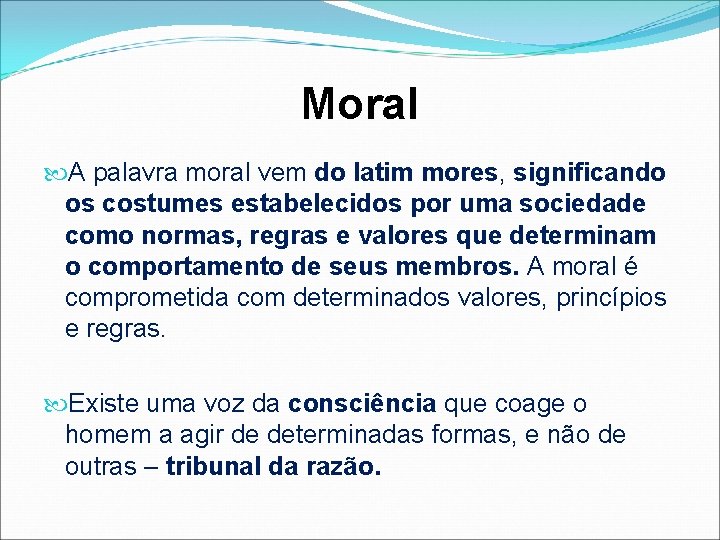 Moral

A palavra moral vem do latim mores, significando os costumes estabelecidos por uma sociedade como normas, regras e valores que determinam o comportamento de seus membros. A moral é comprometida com determinados valores, princípios e regras.

Existe uma voz da consciência que coage o homem a agir de determinadas formas, e não de outras – tribunal da razão.